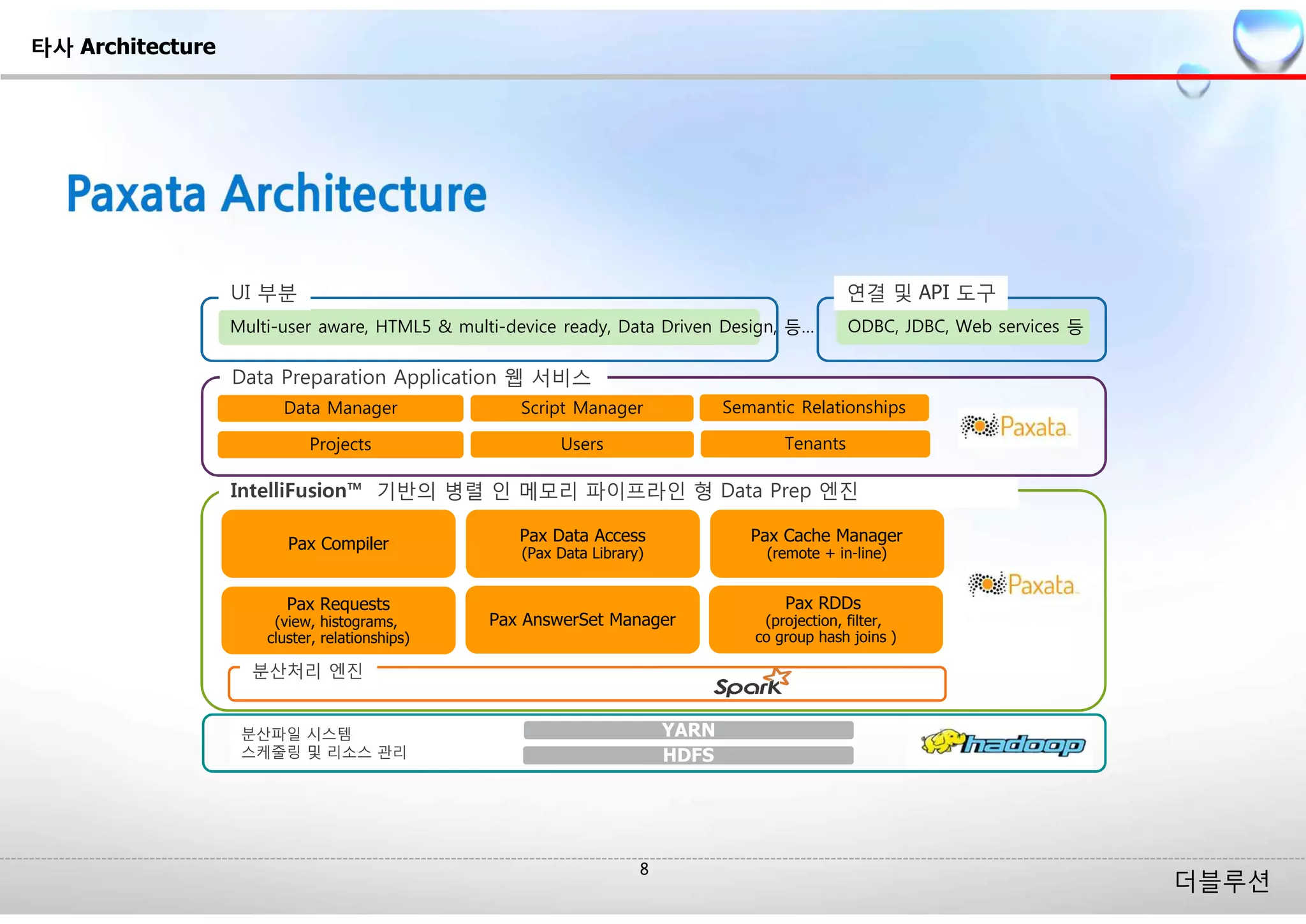 타사 Architecture

Paxata Architecture

UI 부분

Multi-user aware, HTML5 & multi-device ready, Data Driven Design, 등…

연결 및 API 도구

ODBC, JDBC, Web services 등

Data Preparation Application 웹 서비스

Data Manager

Script Manager

Semantic Relationships

Projects

Users

Tenants

Paxata

IntelliFusion™ 기반의 병렬 인 메모리 파이프라인 형 Data Prep 엔진

Pax Compiler

Pax Data Access (Pax Data Library)

Pax Cache Manager (remote + in-line)

Pax Requests (view, histograms, cluster, relationships)

Pax AnswerSet Manager

Pax RDDs (projection, filter, co group hash joins )

Paxata

분산처리 엔진

Spark

분산파일 시스템
스케줄링 및 리소스 관리

YARN

HDFS

hadoop

8

더블루션